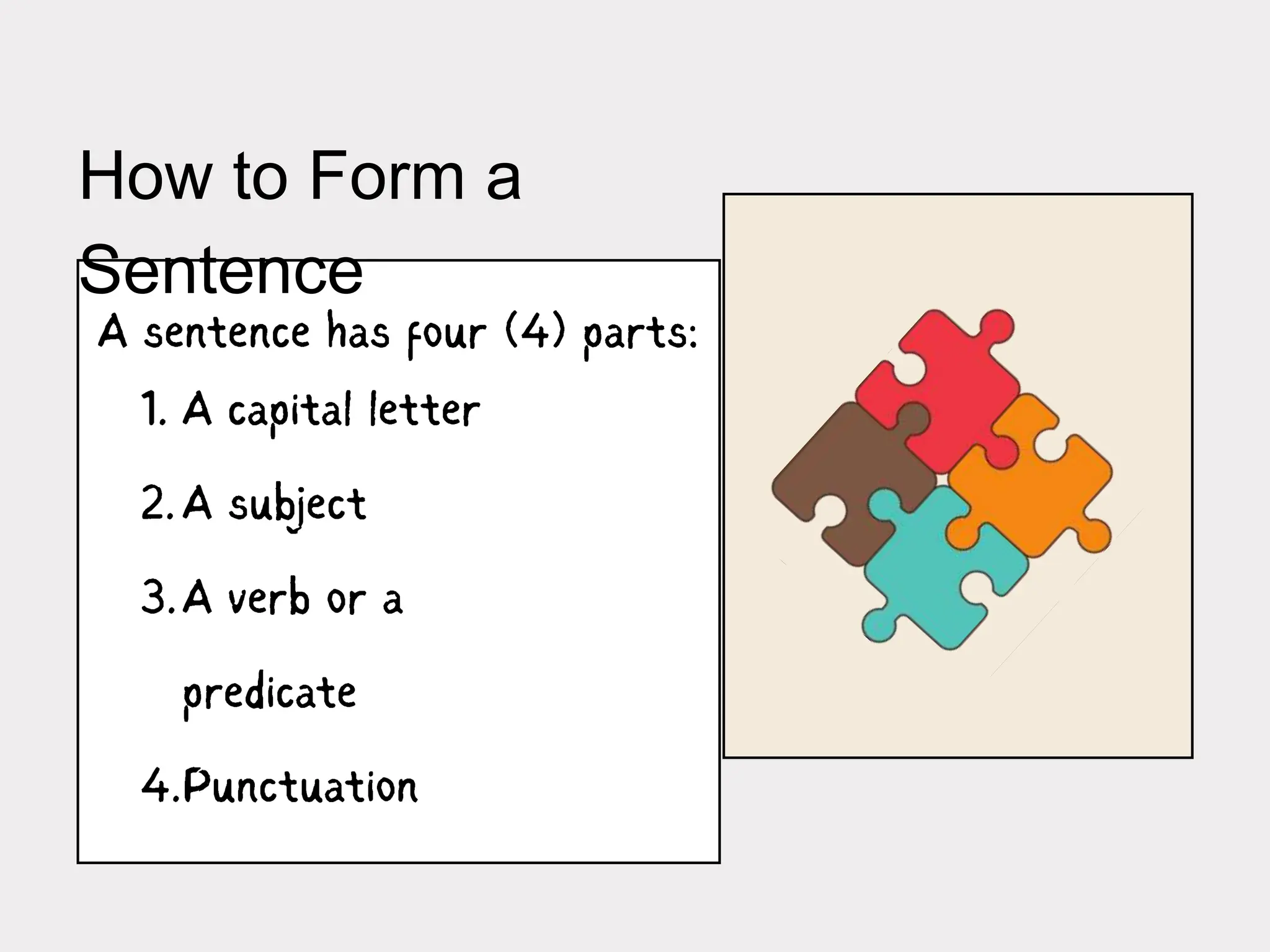 How to Form a Sentence

A sentence has four (4) parts:

1. A capital letter

2. A subject

3. A verb or a predicate

4. Punctuation